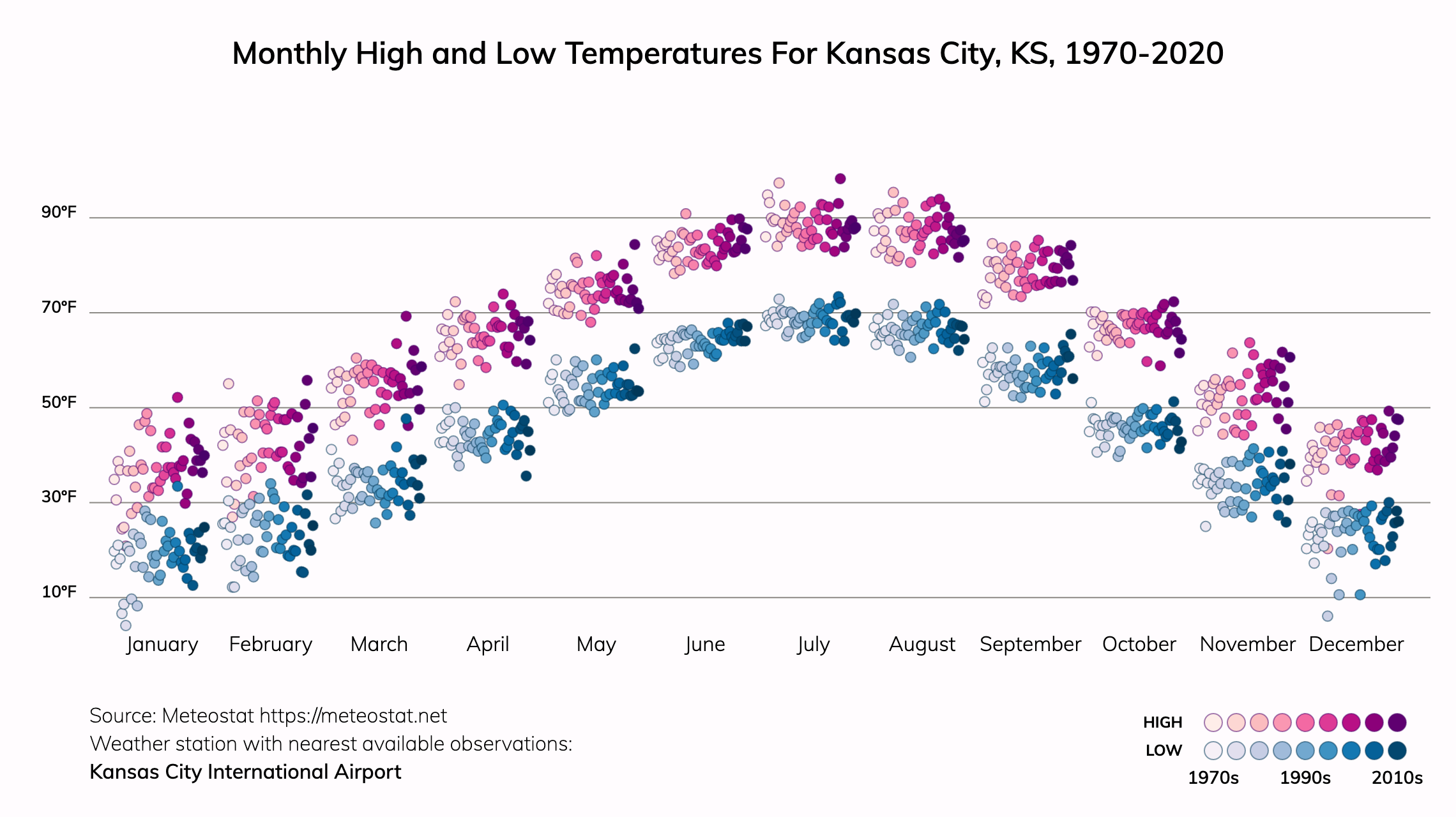 Monthly High and Low Temperatures For Kansas City, KS, 1970-2020

90°F
70°F
50°F
30°F
10°F

January February March April May June July August September October November December

Source: Meteostat https://meteostat.net
Weather station with nearest available observations:
Kansas City International Airport

HIGH
LOW
1970s 1990s 2010s